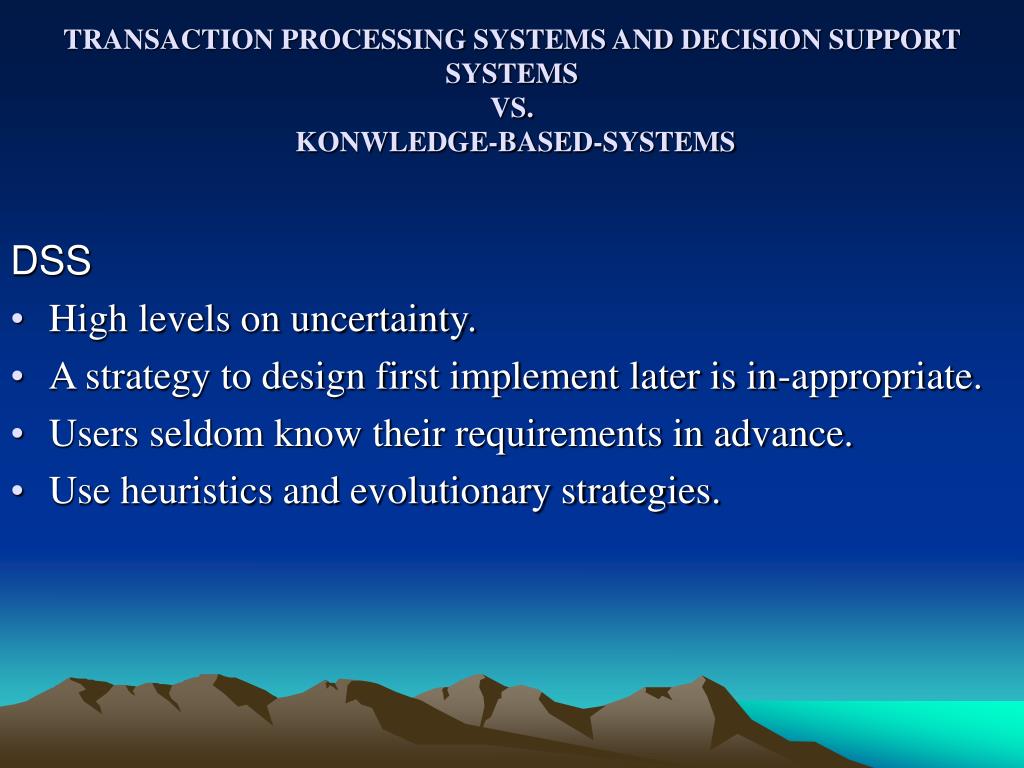 TRANSACTION PROCESSING SYSTEMS AND DECISION SUPPORT SYSTEMS
VS.
KONWLEDGE-BASED-SYSTEMS

DSS

• High levels on uncertainty.
• A strategy to design first implement later is in-appropriate.
• Users seldom know their requirements in advance.
• Use heuristics and evolutionary strategies.